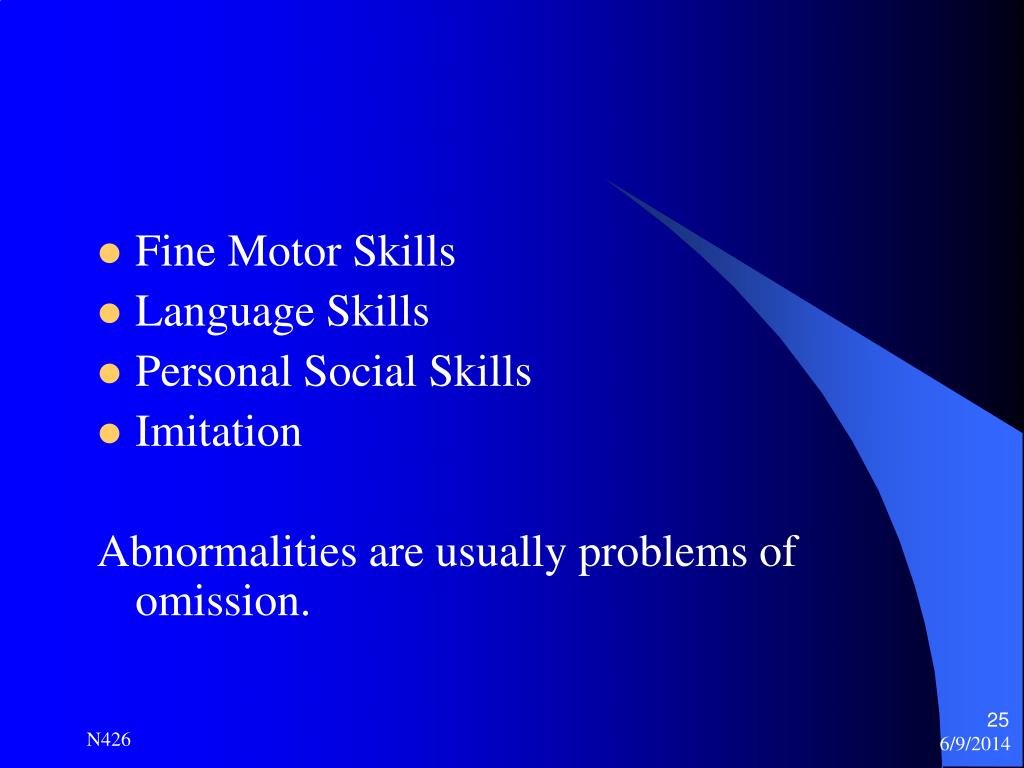 - Fine Motor Skills
- Language Skills
- Personal Social Skills
- Imitation

Abnormalities are usually problems of omission.

N426

25
6/9/2014